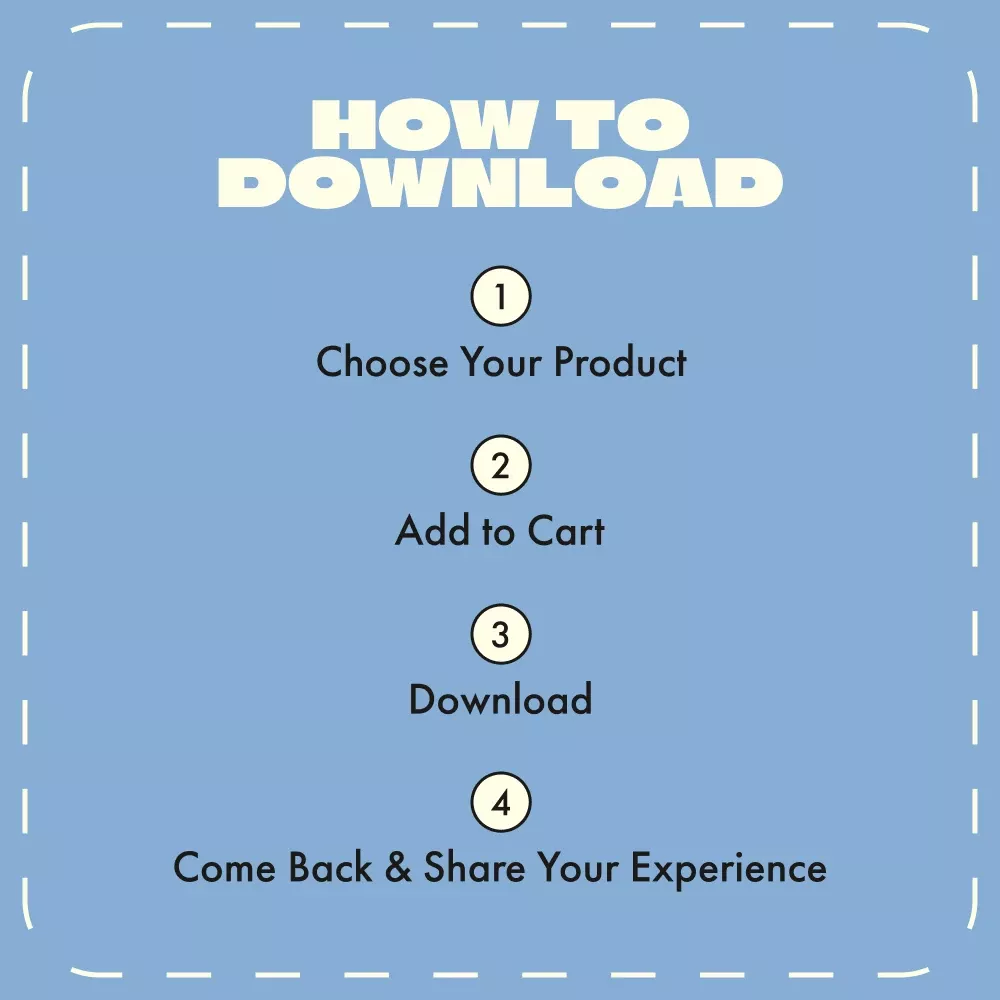 HOW TO DOWNLOAD

1
Choose Your Product

2
Add to Cart

3
Download

4
Come Back & Share Your Experience